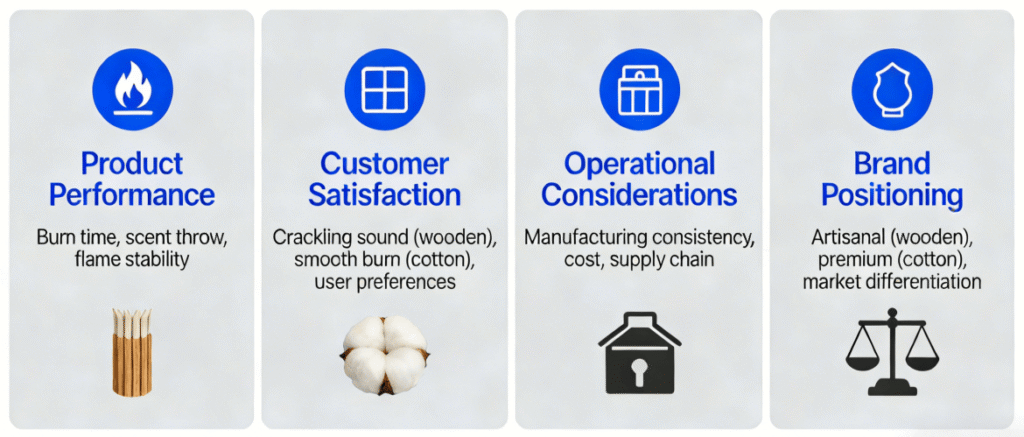 Product Performance

Burn time, scent throw, flame stability

Customer Satisfaction

Crackling sound (wooden), smooth burn (cotton), user preferences

Operational Considerations

Manufacturing consistency, cost, supply chain

Brand Positioning

Artisanal (wooden), premium (cotton), market differentiation